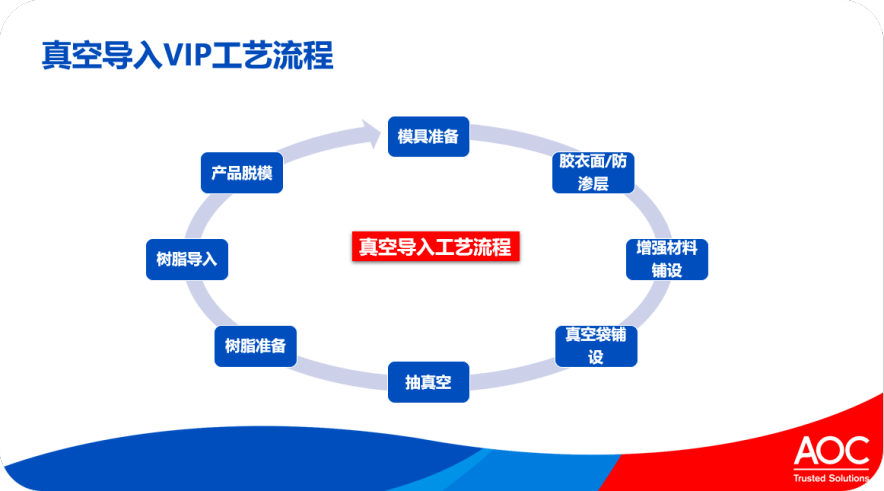 真空导入VIP工艺流程

真空导入工艺流程

模具准备

胶衣面/防渗层

增强材料铺设

真空袋铺设

抽真空

树脂准备

树脂导入

产品脱模

AOC
Trusted Solutions